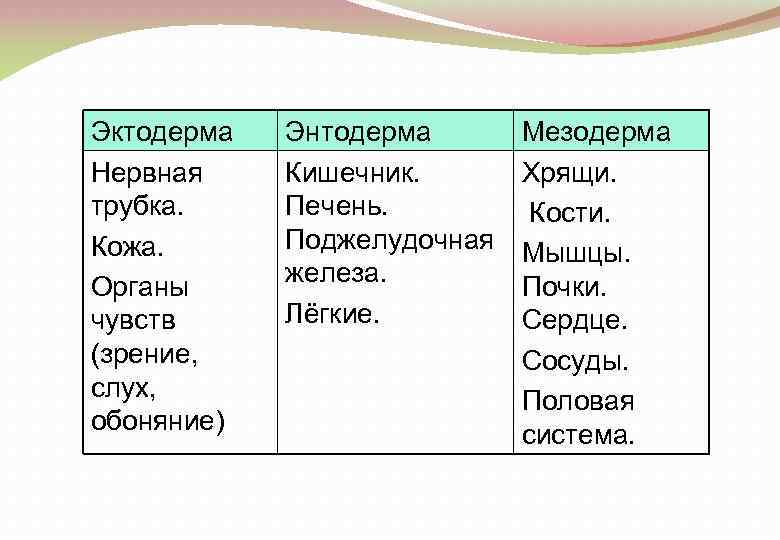 | Эктодерма | Энтодерма | Мезодерма |
|---|---|---|
| Нервная трубка. Кожа. Органы чувств (зрение, слух, обоняние) | Кишечник. Печень. Поджелудочная железа. Лёгкие. | Хрящи. Кости. Мышцы. Почки. Сердце. Сосуды. Половая система. |